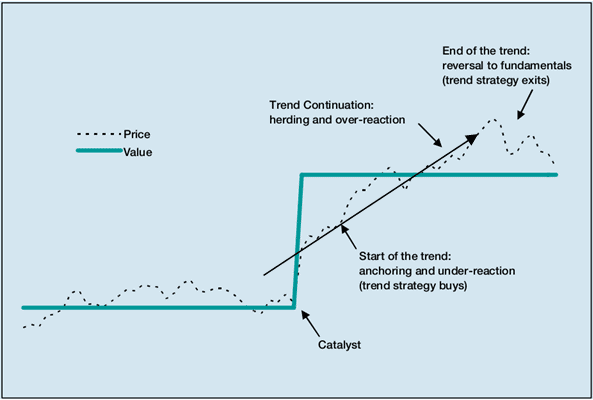 End of the trend:
reversal to fundamentals
(trend strategy exits)

Trend Continuation:
herding and over-reaction

Price
Value

Start of the trend:
anchoring and under-reaction
(trend strategy buys)

Catalyst